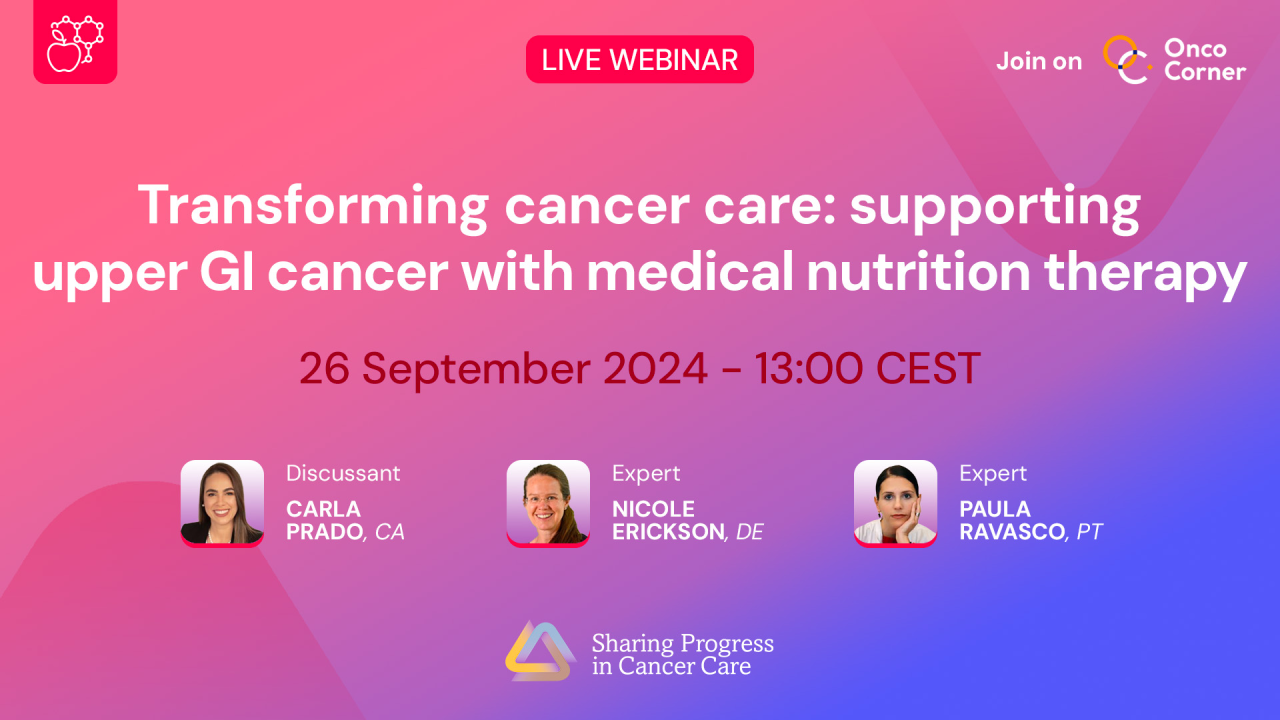 LIVE WEBINAR

Join on Onco Corner

Transforming cancer care: supporting upper GI cancer with medical nutrition therapy

26 September 2024 - 13:00 CEST

Discussant
CARLA PRADO, CA

Expert
NICOLE ERICKSON, DE

Expert
PAULA RAVASCO, PT

Sharing Progress in Cancer Care